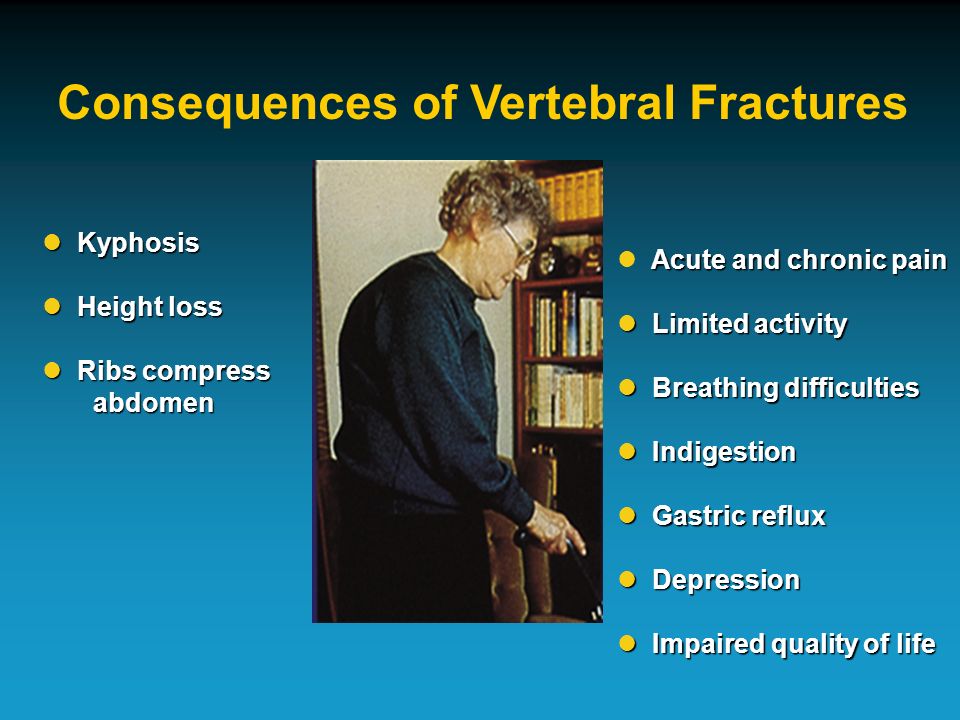 Consequences of Vertebral Fractures

- Kyphosis
- Height loss
- Ribs compress abdomen

- Acute and chronic pain
- Limited activity
- Breathing difficulties
- Indigestion
- Gastric reflux
- Depression
- Impaired quality of life